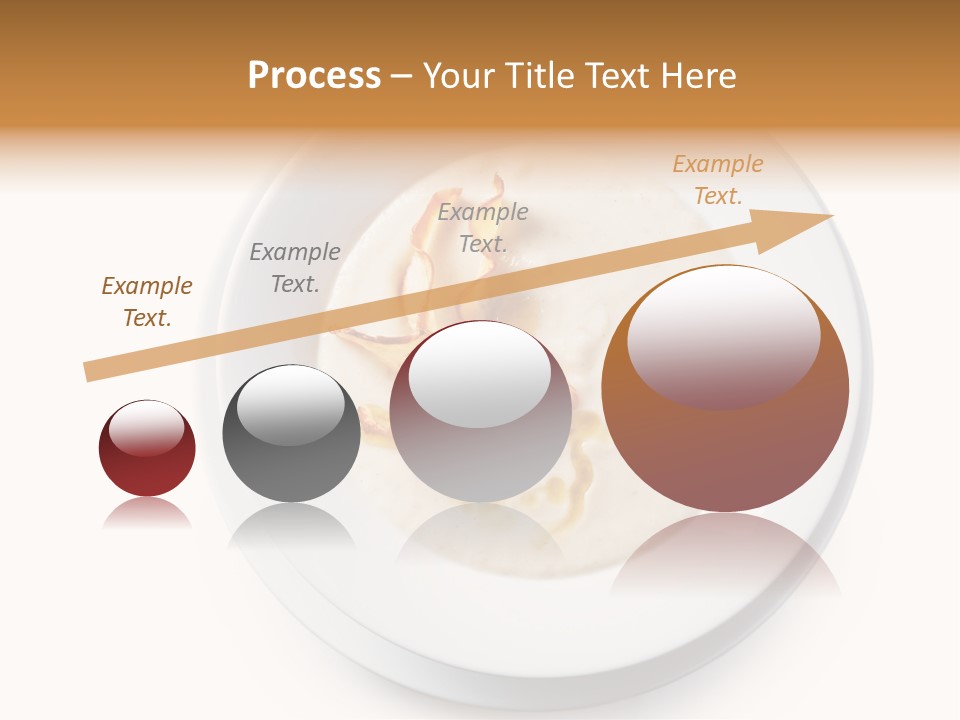 Process – Your Title Text Here

Example Text.

Example Text.

Example Text.

Example Text.